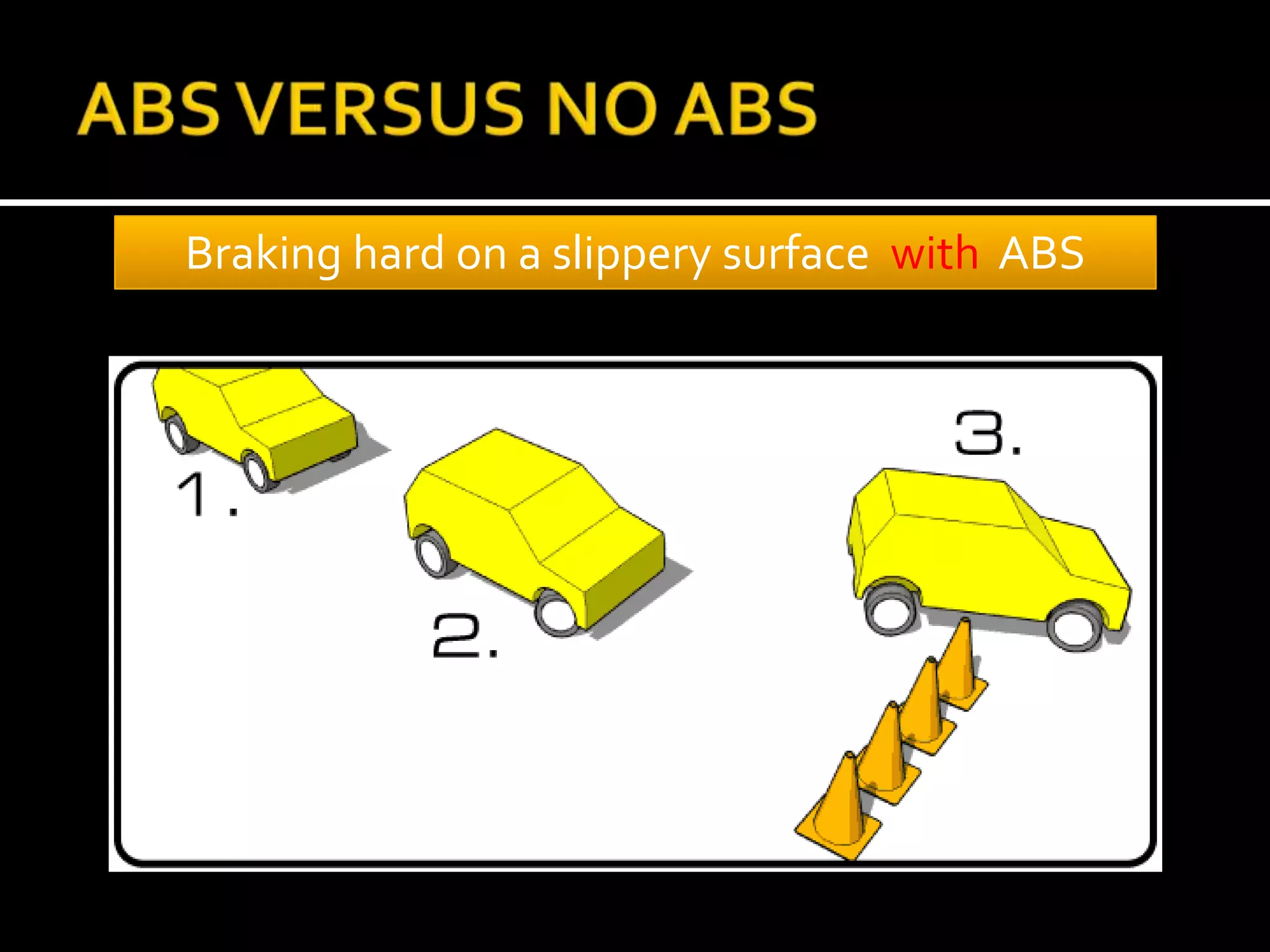 ABS VERSUS NO ABS

Braking hard on a slippery surface with ABS

1.

2.

3.